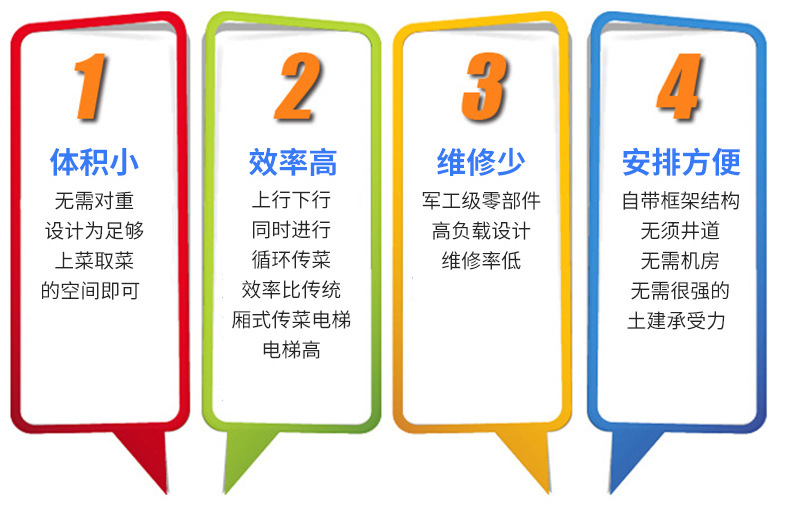 1

体积小

无需对重
设计为足够
上菜取菜
的空间即可

2

效率高

上行下行
同时进行
循环传菜
效率比传统
厢式传菜电梯
电梯高

3

维修少

军工级零部件
高负载设计
维修率低

4

安排方便

自带框架结构
无须井道
无需机房
无需很强的
土建承受力